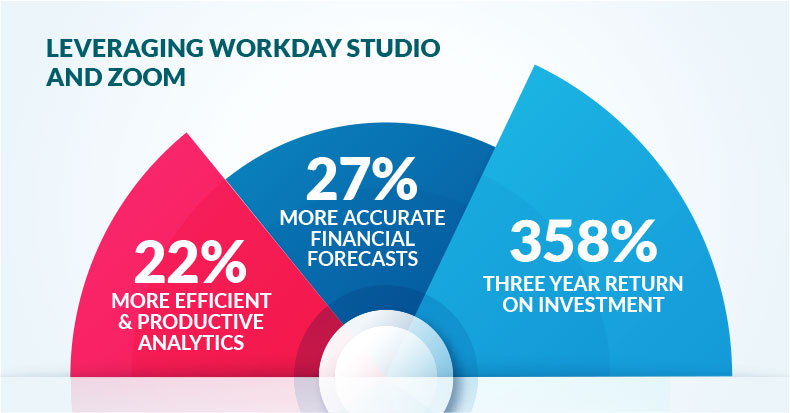 LEVERAGING WORKDAY STUDIO AND ZOOM

22%
MORE EFFICIENT & PRODUCTIVE ANALYTICS

27%
MORE ACCURATE FINANCIAL FORECASTS

358%
THREE YEAR RETURN ON INVESTMENT